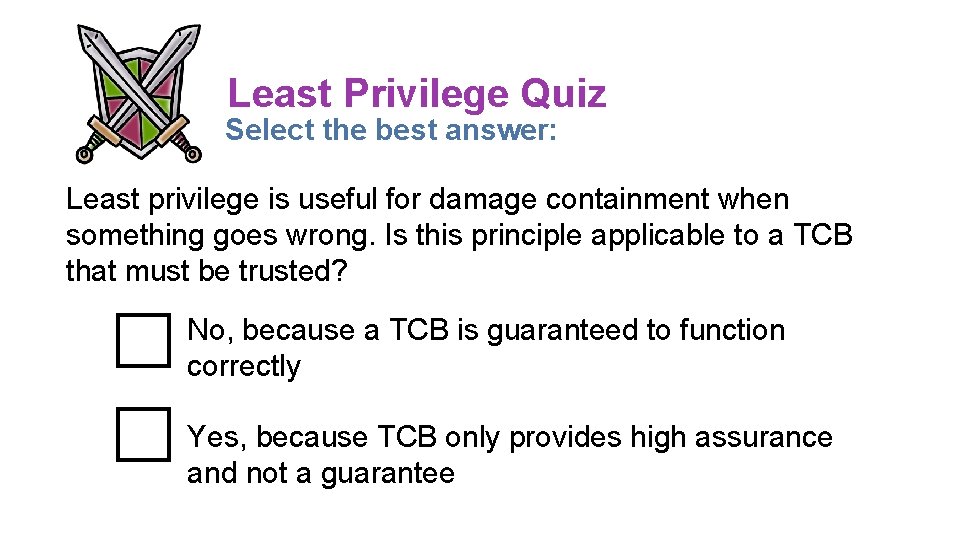 Least Privilege Quiz
Select the best answer:

Least privilege is useful for damage containment when something goes wrong. Is this principle applicable to a TCB that must be trusted?

☐ No, because a TCB is guaranteed to function correctly

☐ Yes, because TCB only provides high assurance and not a guarantee